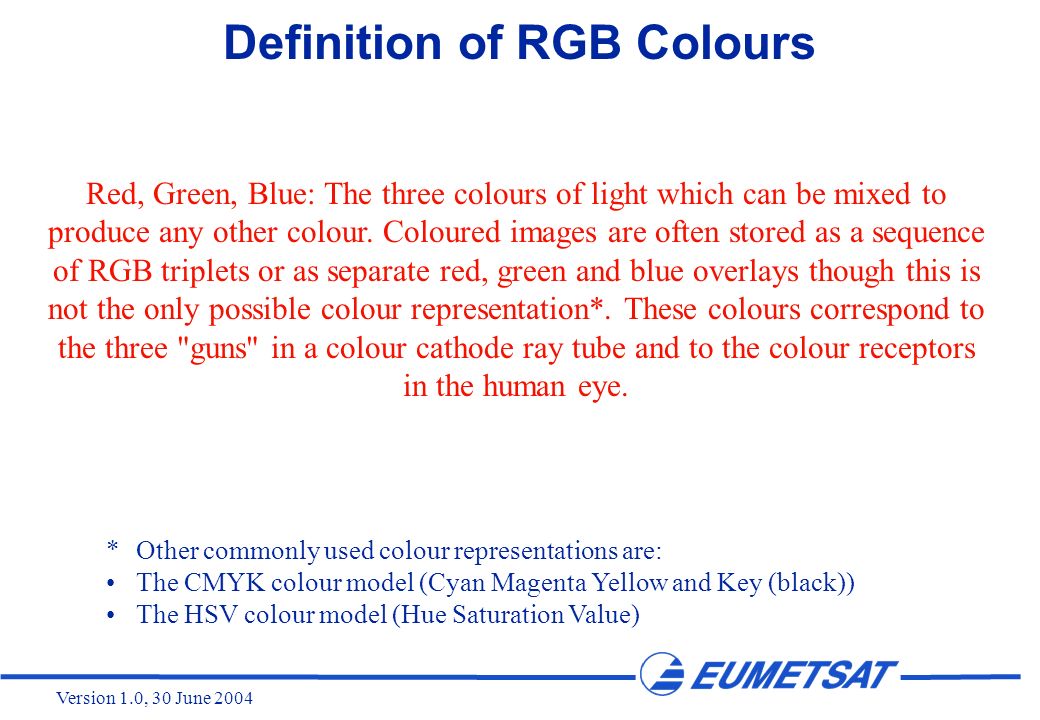 Definition of RGB Colours

Red, Green, Blue: The three colours of light which can be mixed to produce any other colour. Coloured images are often stored as a sequence of RGB triplets or as separate red, green and blue overlays though this is not the only possible colour representation*. These colours correspond to the three "guns" in a colour cathode ray tube and to the colour receptors in the human eye.

* Other commonly used colour representations are:
• The CMYK colour model (Cyan Magenta Yellow and Key (black))
• The HSV colour model (Hue Saturation Value)

EUMETSAT

Version 1.0, 30 June 2004